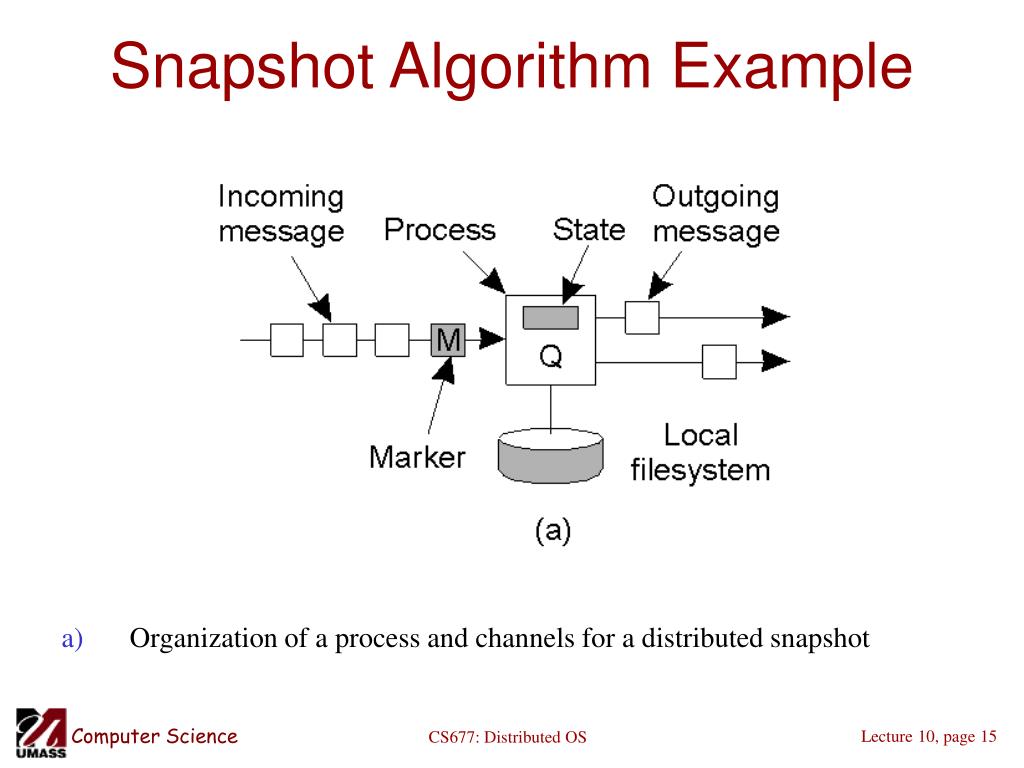 Snapshot Algorithm Example

Incoming message

Process

State

Outgoing message

M

Q

Marker

Local filesystem

(a)

a) Organization of a process and channels for a distributed snapshot

UMASS

Computer Science

CS677: Distributed OS

Lecture 10, page 15